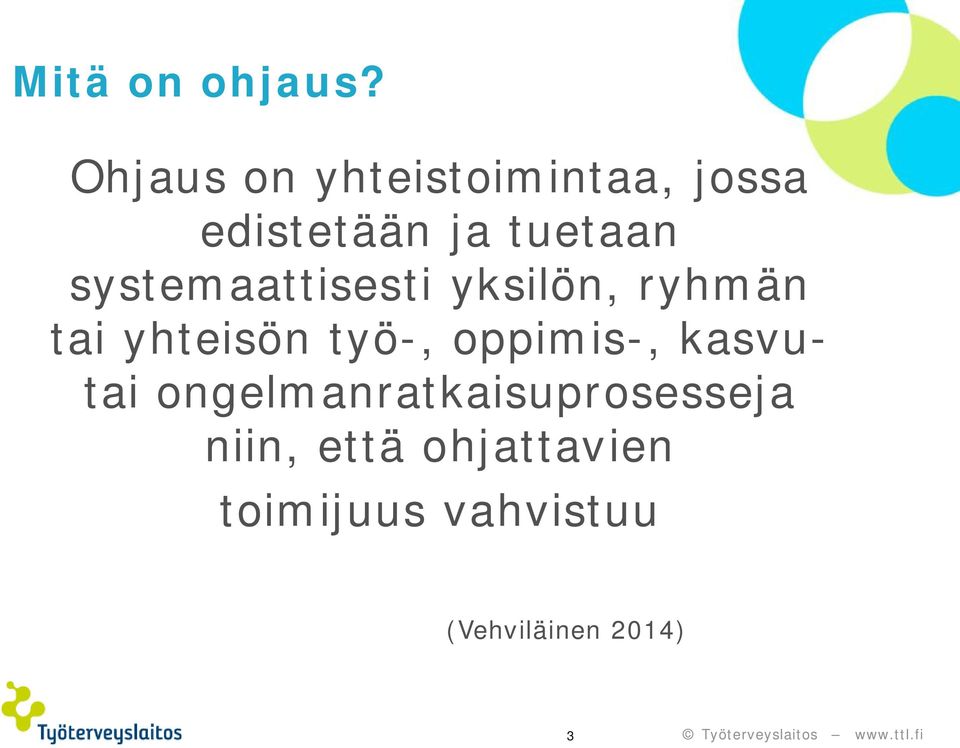 Mitä on ohjaus?

Ohjaus on yhteistoimintaa, jossa edistetään ja tuetaan systemaattisesti yksilön, ryhmän tai yhteisön työ-, oppimis-, kasvu- tai ongelmanratkaisuprosesseja niin, että ohjattavien toimijuus vahvistuu

(Vehviläinen 2014)

Työterveyslaitos

3

© Työterveyslaitos – www.ttl.fi